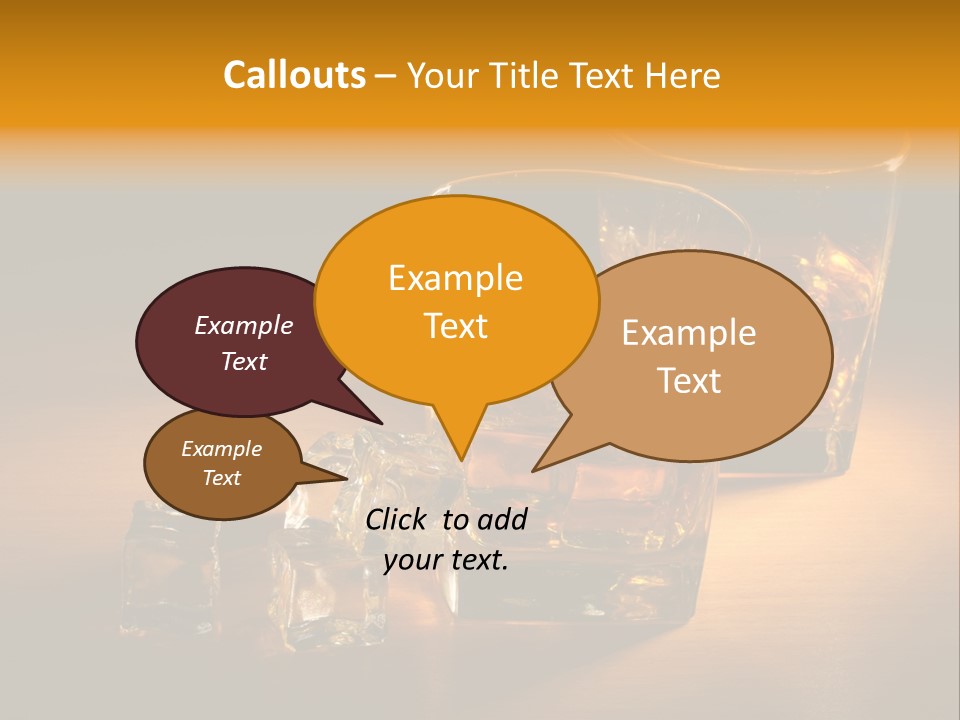 Callouts – Your Title Text Here

Example Text

Example Text

Example Text

Example Text

Click to add your text.